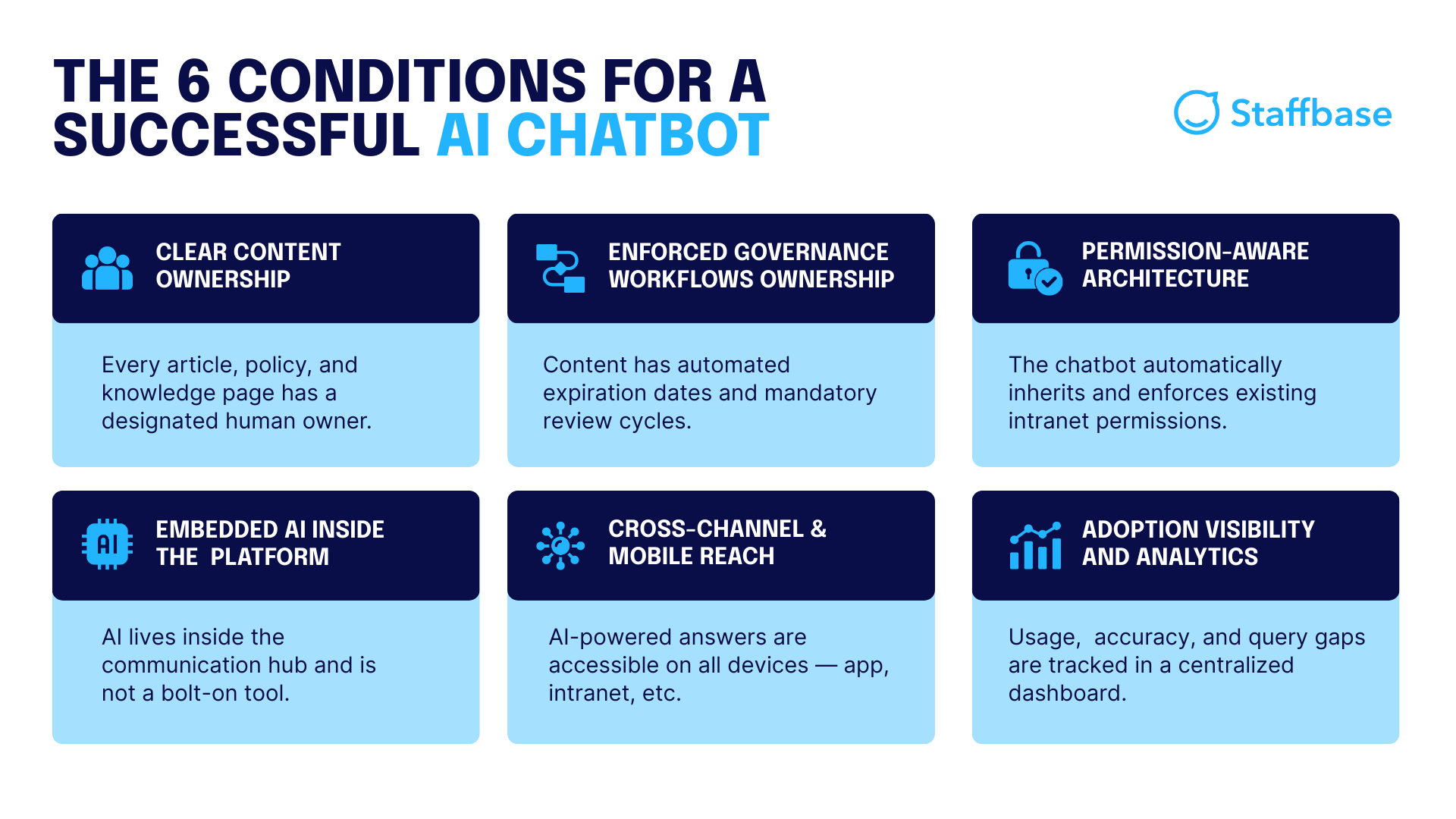 THE 6 CONDITIONS FOR A SUCCESSFUL AI CHATBOT

Staffbase

CLEAR CONTENT OWNERSHIP

Every article, policy, and knowledge page has a designated human owner.

ENFORCED GOVERNANCE WORKFLOWS OWNERSHIP

Content has automated expiration dates and mandatory review cycles.

PERMISSION-AWARE ARCHITECTURE

The chatbot automatically inherits and enforces existing intranet permissions.

AI

EMBEDDED AI INSIDE THE PLATFORM

AI lives inside the communication hub and is not a bolt-on tool.

CROSS-CHANNEL & MOBILE REACH

AI-powered answers are accessible on all devices — app, intranet, etc.

ADOPTION VISIBILITY AND ANALYTICS

Usage, accuracy, and query gaps are tracked in a centralized dashboard.